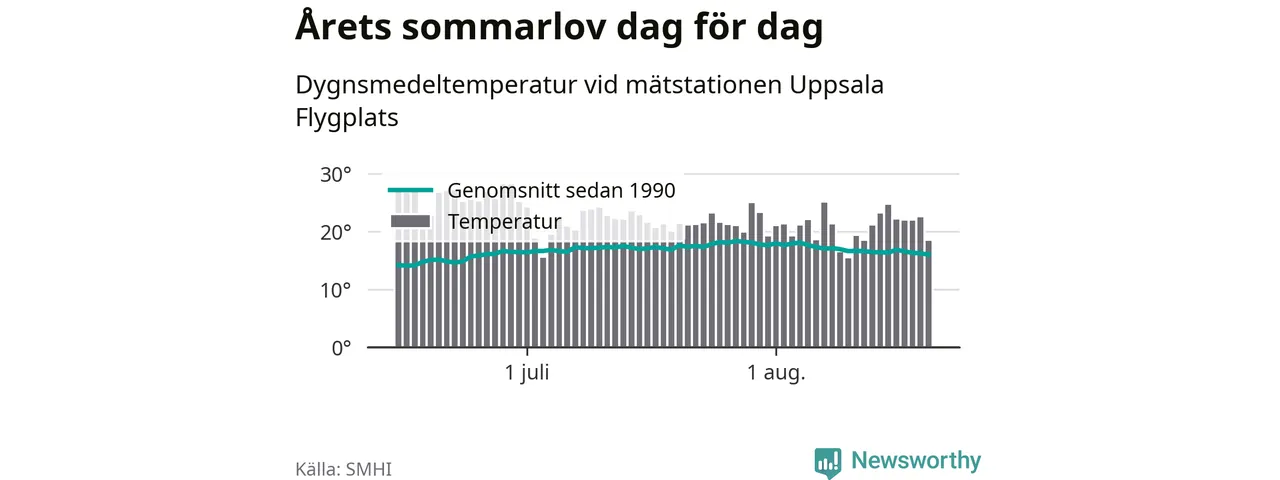 Årets sommarlov dag för dag

Dygnsmedeltemperatur vid mätstationen Uppsala Flygplats

30°
20°
10°
0°

Genomsnitt sedan 1990
Temperatur

1 juli
1 aug.

Källa: SMHI

Newsworthy